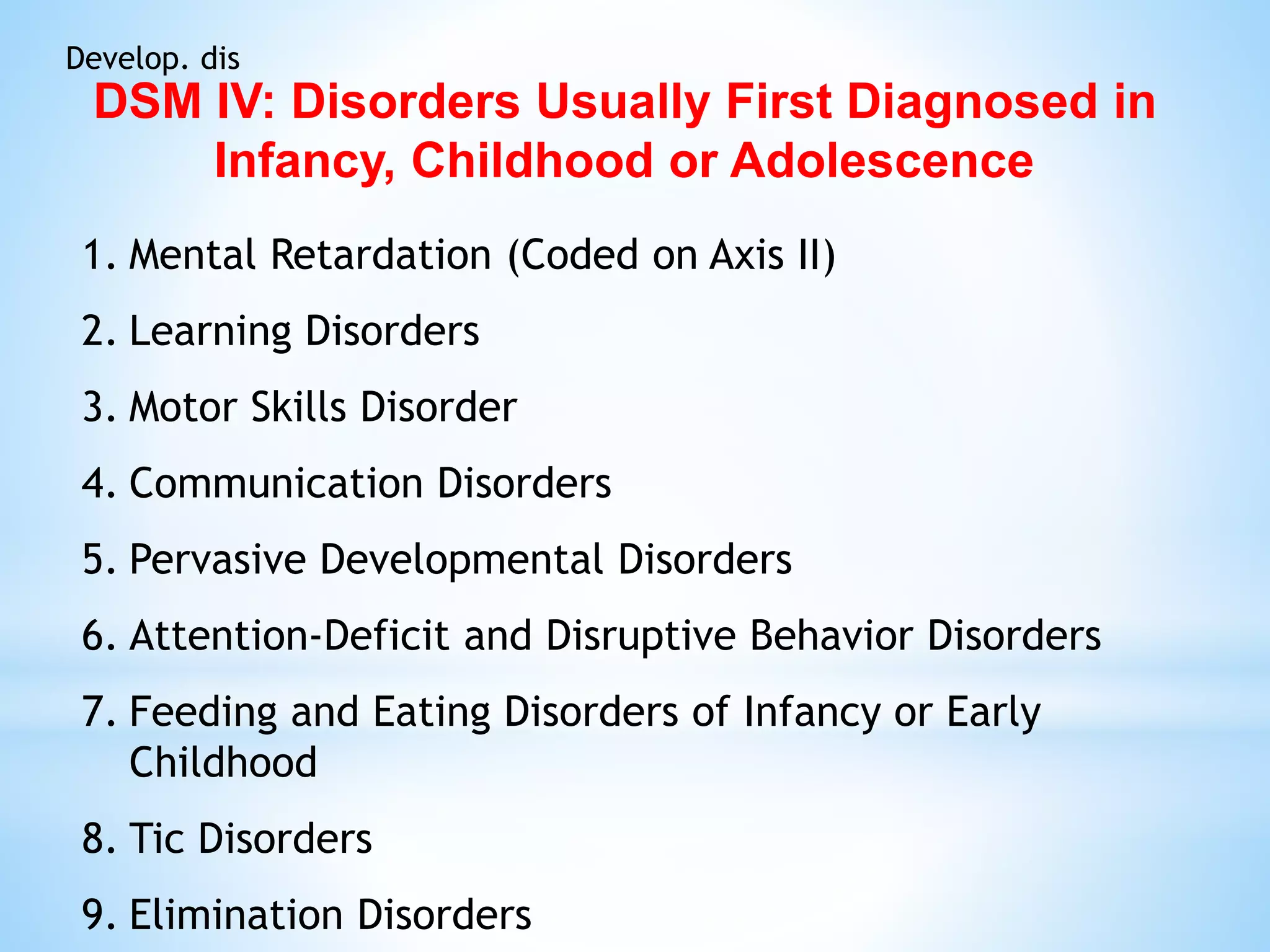 Develop. dis

DSM IV: Disorders Usually First Diagnosed in Infancy, Childhood or Adolescence

1. Mental Retardation (Coded on Axis II)
2. Learning Disorders
3. Motor Skills Disorder
4. Communication Disorders
5. Pervasive Developmental Disorders
6. Attention-Deficit and Disruptive Behavior Disorders
7. Feeding and Eating Disorders of Infancy or Early Childhood
8. Tic Disorders
9. Elimination Disorders